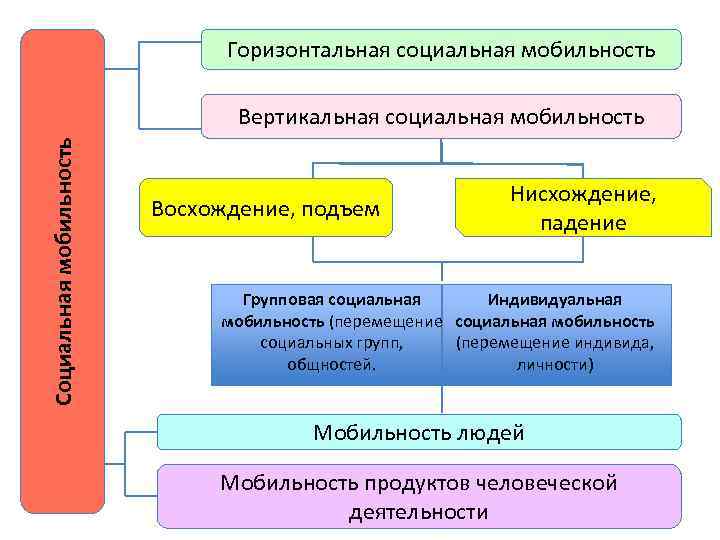 Социальная мобильность

Горизонтальная социальная мобильность

Вертикальная социальная мобильность

Восхождение, подъем

Нисхождение, падение

Групповая социальная мобильность (перемещение социальных групп, общностей.

Индивидуальная социальная мобильность (перемещение индивида, личности)

Мобильность людей

Мобильность продуктов человеческой деятельности